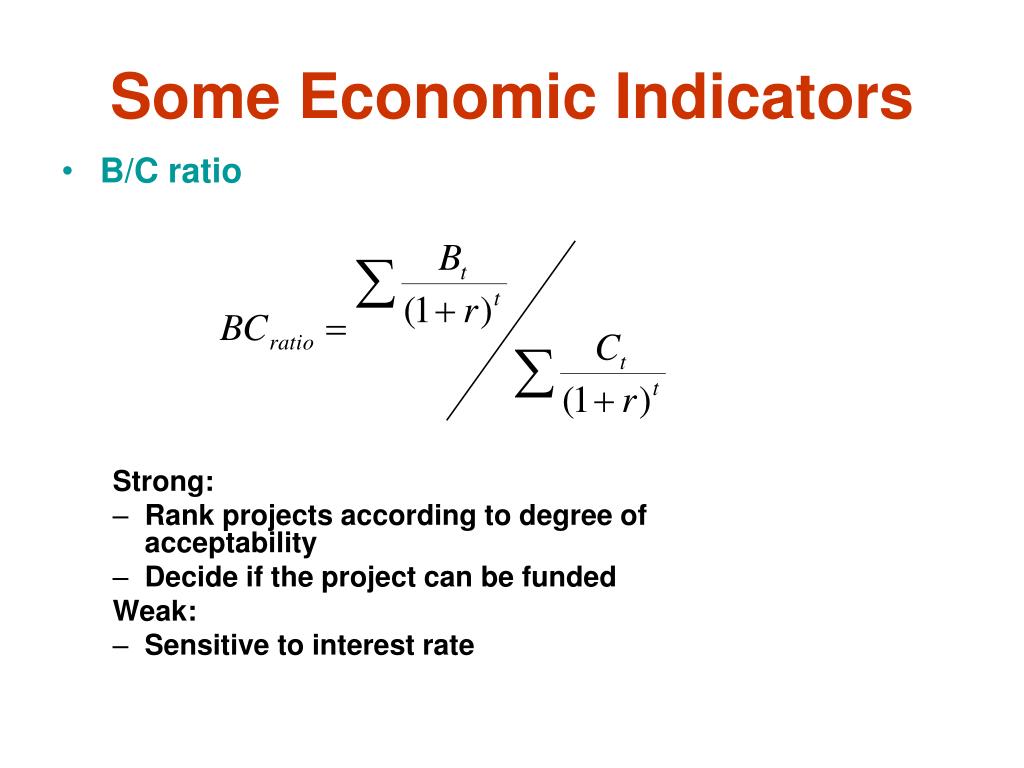 Some Economic Indicators

• B/C ratio

$BC_{ratio} = \sum \frac{B_t}{(1+r)^t} \Big/ \sum \frac{C_t}{(1+r)^t}$

Strong:
– Rank projects according to degree of acceptability
– Decide if the project can be funded
Weak:
– Sensitive to interest rate